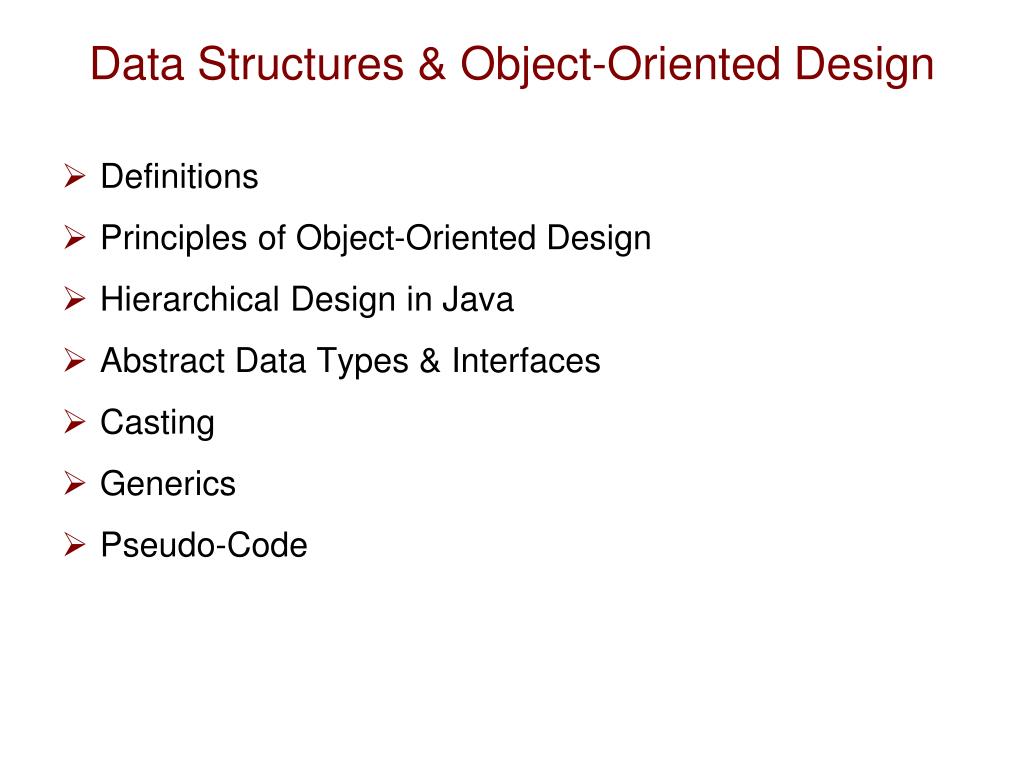 Data Structures & Object-Oriented Design

➢ Definitions

➢ Principles of Object-Oriented Design

➢ Hierarchical Design in Java

➢ Abstract Data Types & Interfaces

➢ Casting

➢ Generics

➢ Pseudo-Code